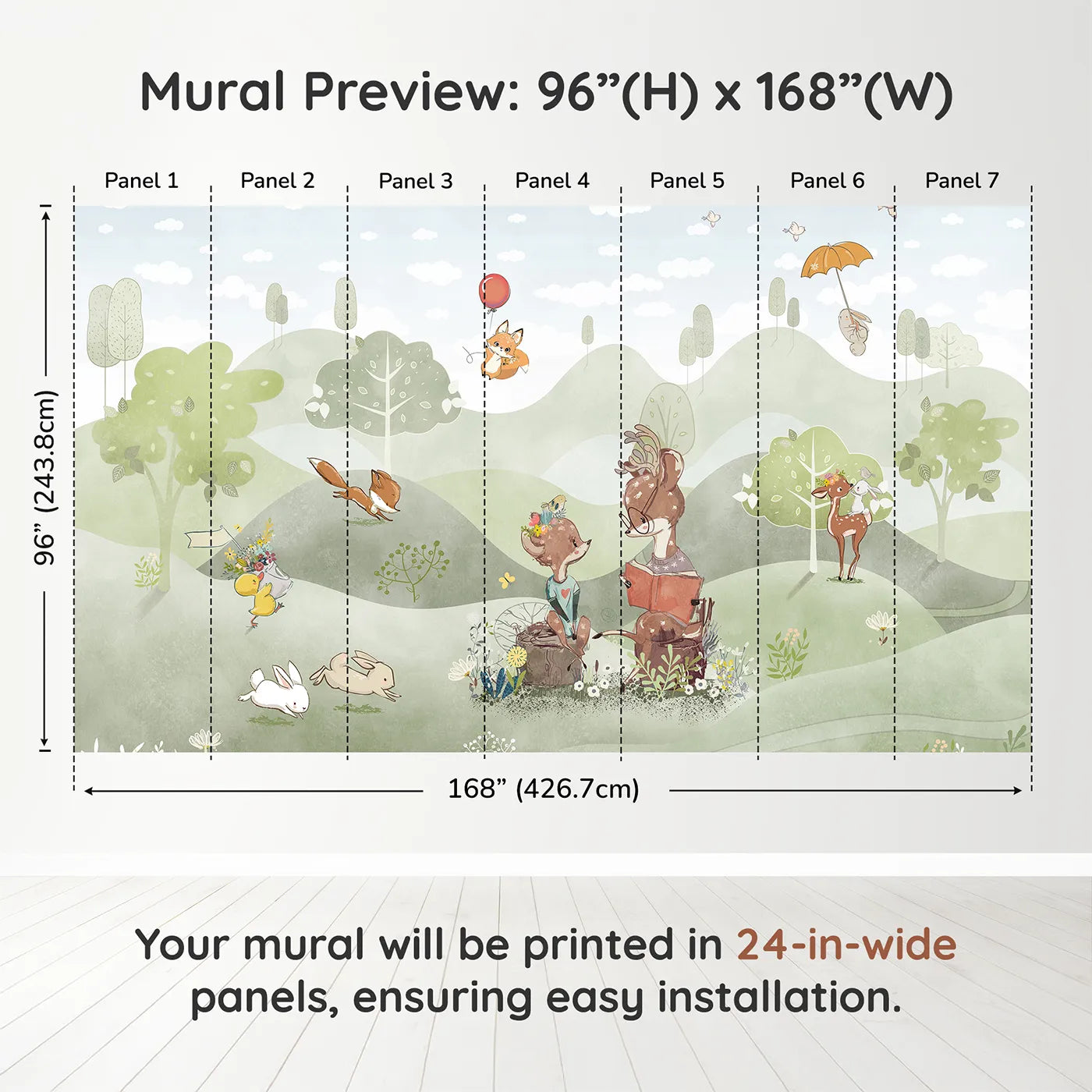 Mural Preview: 96”(H) x 168”(W)

Panel 1

Panel 2

Panel 3

Panel 4

Panel 5

Panel 6

Panel 7

96” (243.8cm)

168” (426.7cm)

Your mural will be printed in 24-in-wide panels, ensuring easy installation.